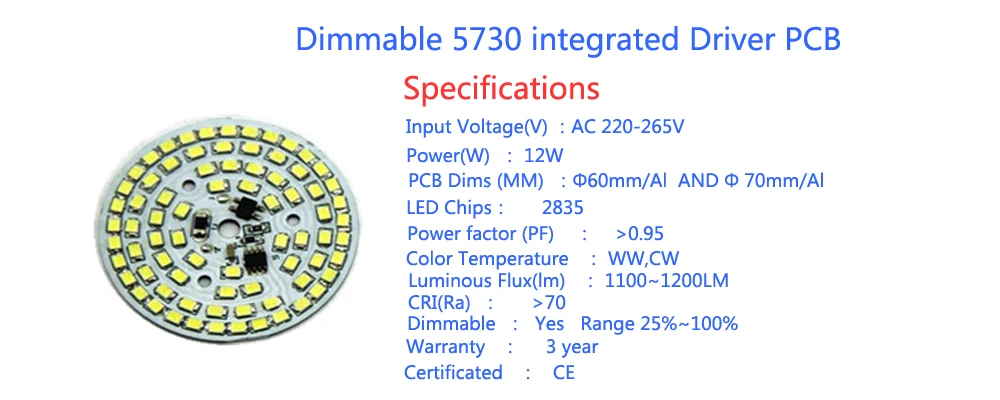 Dimmable 5730 integrated Driver PCB

Specifications

Input Voltage(V) : AC 220-265V
Power(W) : 12W
PCB Dims (MM) : Φ60mm/Al AND Φ 70mm/Al
LED Chips : 2835
Power factor (PF) : >0.95
Color Temperature : WW,CW
Luminous Flux(lm) : 1100~1200LM
CRI(Ra) : >70
Dimmable : Yes Range 25%~100%
Warranty : 3 year
Certificated : CE